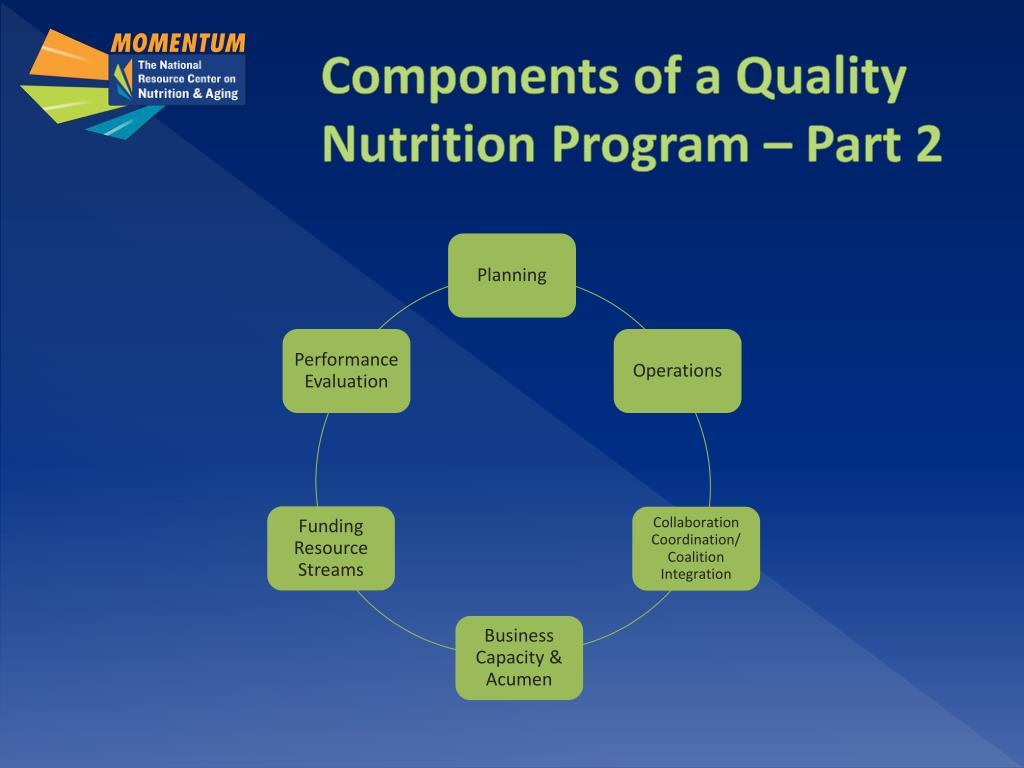 MOMENTUM
The National Resource Center on Nutrition & Aging

Components of a Quality Nutrition Program – Part 2

Planning

Operations

Collaboration Coordination/ Coalition Integration

Business Capacity & Acumen

Funding Resource Streams

Performance Evaluation